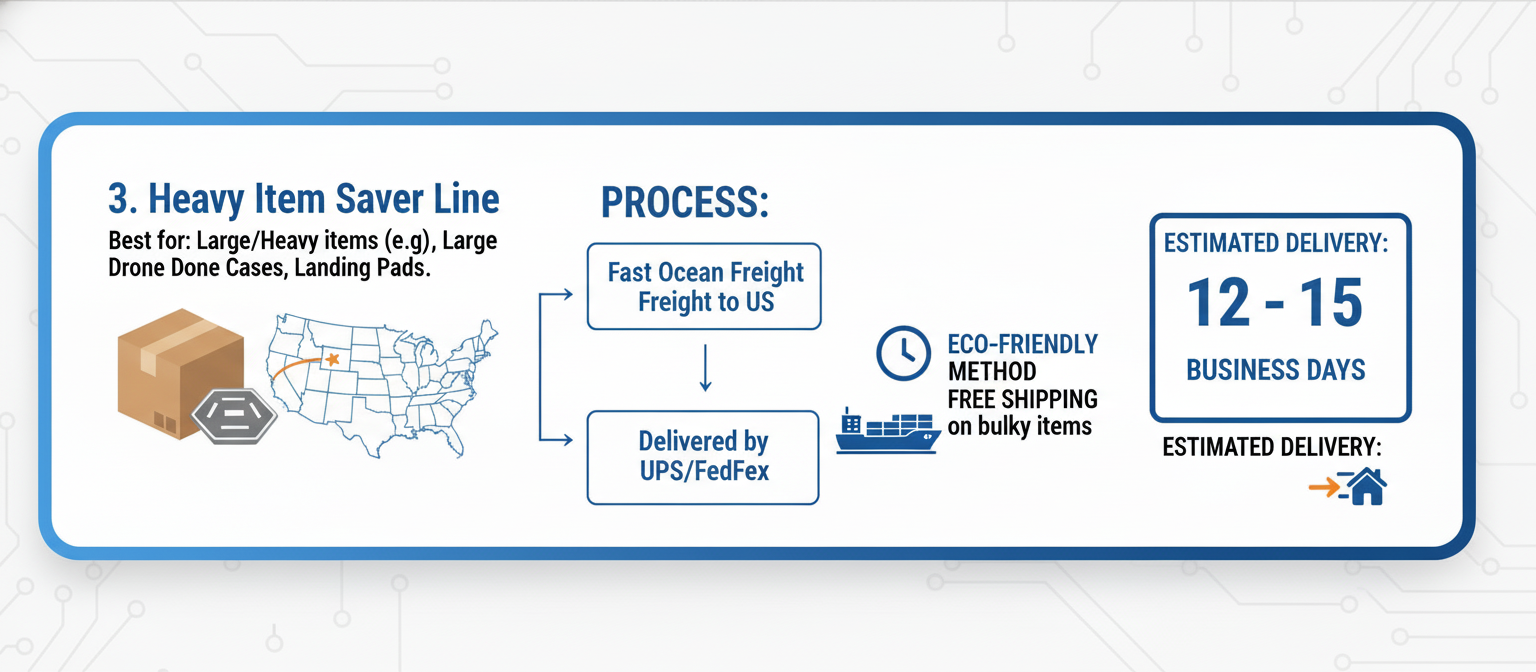 3. Heavy Item Saver Line
Best for: Large/Heavy items (e.g), Large Drone Done Cases, Landing Pads.

PROCESS:

Fast Ocean Freight Freight to US

Delivered by UPS/FedFex

ECO-FRIENDLY METHOD
FREE SHIPPING on bulky items

ESTIMATED DELIVERY:
12 - 15
BUSINESS DAYS

ESTIMATED DELIVERY: